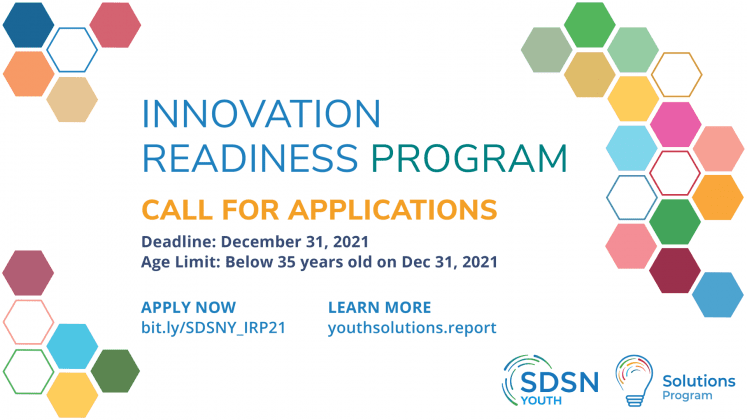 INNOVATION
READINESS PROGRAM

CALL FOR APPLICATIONS

Deadline: December 31, 2021
Age Limit: Below 35 years old on Dec 31, 2021

APPLY NOW
bit.ly/SDSNY_IRP21

LEARN MORE
youthsolutions.report

SDSN
YOUTH

Solutions
Program